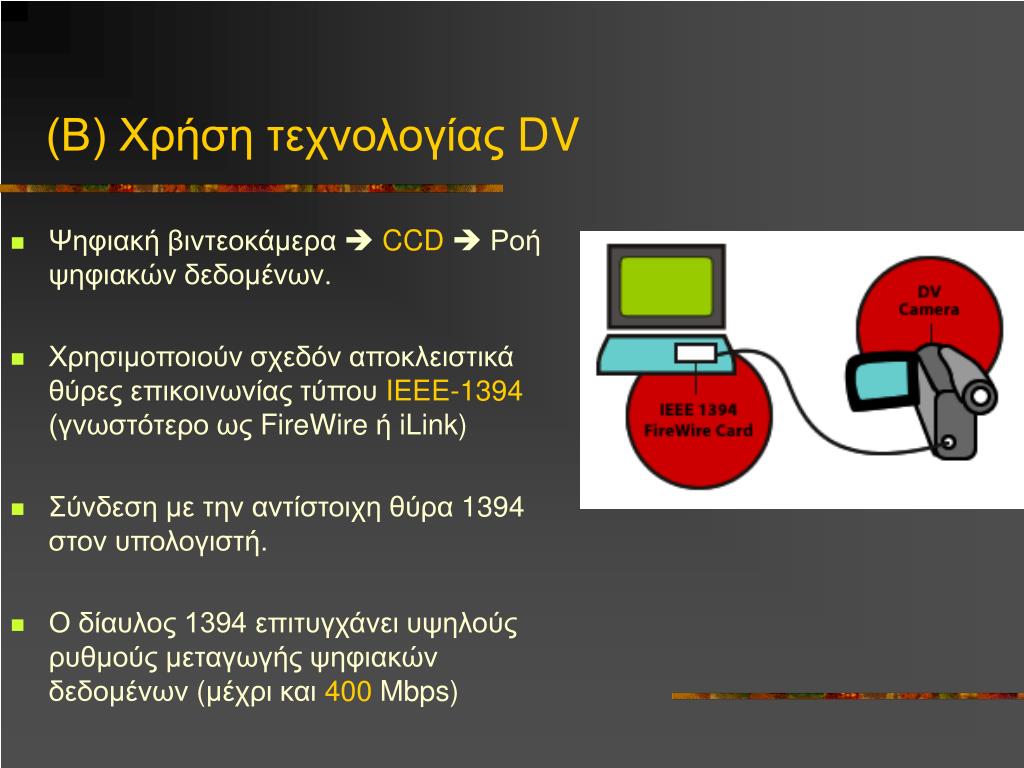 (Β) Χρήση τεχνολογίας DV

Ψηφιακή βιντεοκάμερα ➔ CCD ➔ Ροή ψηφιακών δεδομένων.

Χρησιμοποιούν σχεδόν αποκλειστικά θύρες επικοινωνίας τύπου IEEE-1394 (γνωστότερο ως FireWire ή iLink)

Σύνδεση με την αντίστοιχη θύρα 1394 στον υπολογιστή.

Ο δίαυλος 1394 επιτυγχάνει υψηλούς ρυθμούς μεταγωγής ψηφιακών δεδομένων (μέχρι και 400 Mbps)

DV Camera

IEEE 1394 FireWire Card